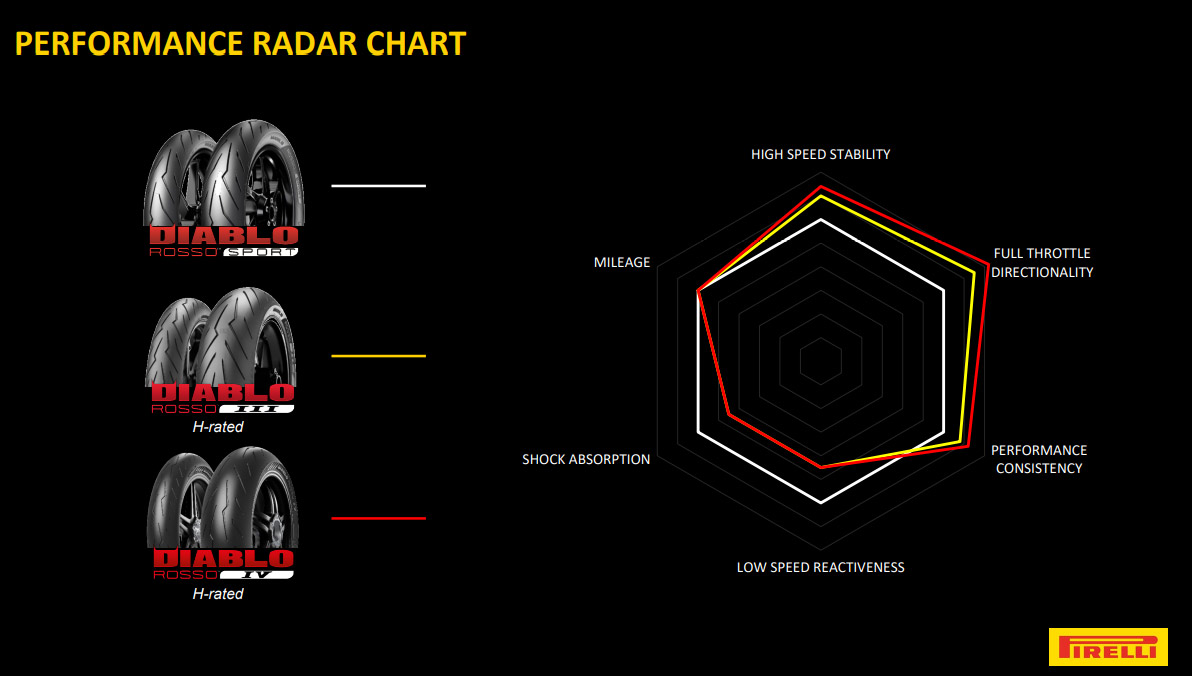 PERFORMANCE RADAR CHART

DIABLO ROSSO SPORT

DIABLO ROSSO III
H-rated

DIABLO ROSSO IV
H-rated

HIGH SPEED STABILITY

FULL THROTTLE DIRECTIONALITY

PERFORMANCE CONSISTENCY

LOW SPEED REACTIVENESS

SHOCK ABSORPTION

MILEAGE

PIRELLI